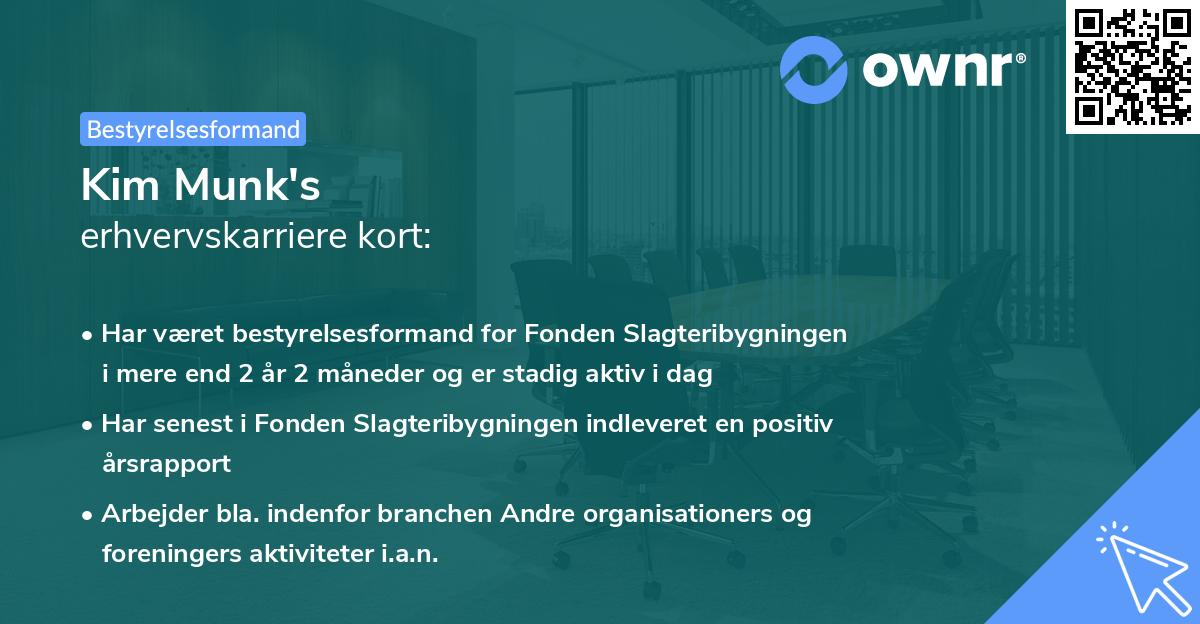 ownr®

Bestyrelsesformand

Kim Munk's
erhvervskarriere kort:

• Har været bestyrelsesformand for Fonden Slagteribygningen i mere end 2 år 2 måneder og er stadig aktiv i dag

• Har senest i Fonden Slagteribygningen indleveret en positiv årsrapport

• Arbejder bla. indenfor branchen Andre organisationers og foreningers aktiviteter i.a.n.